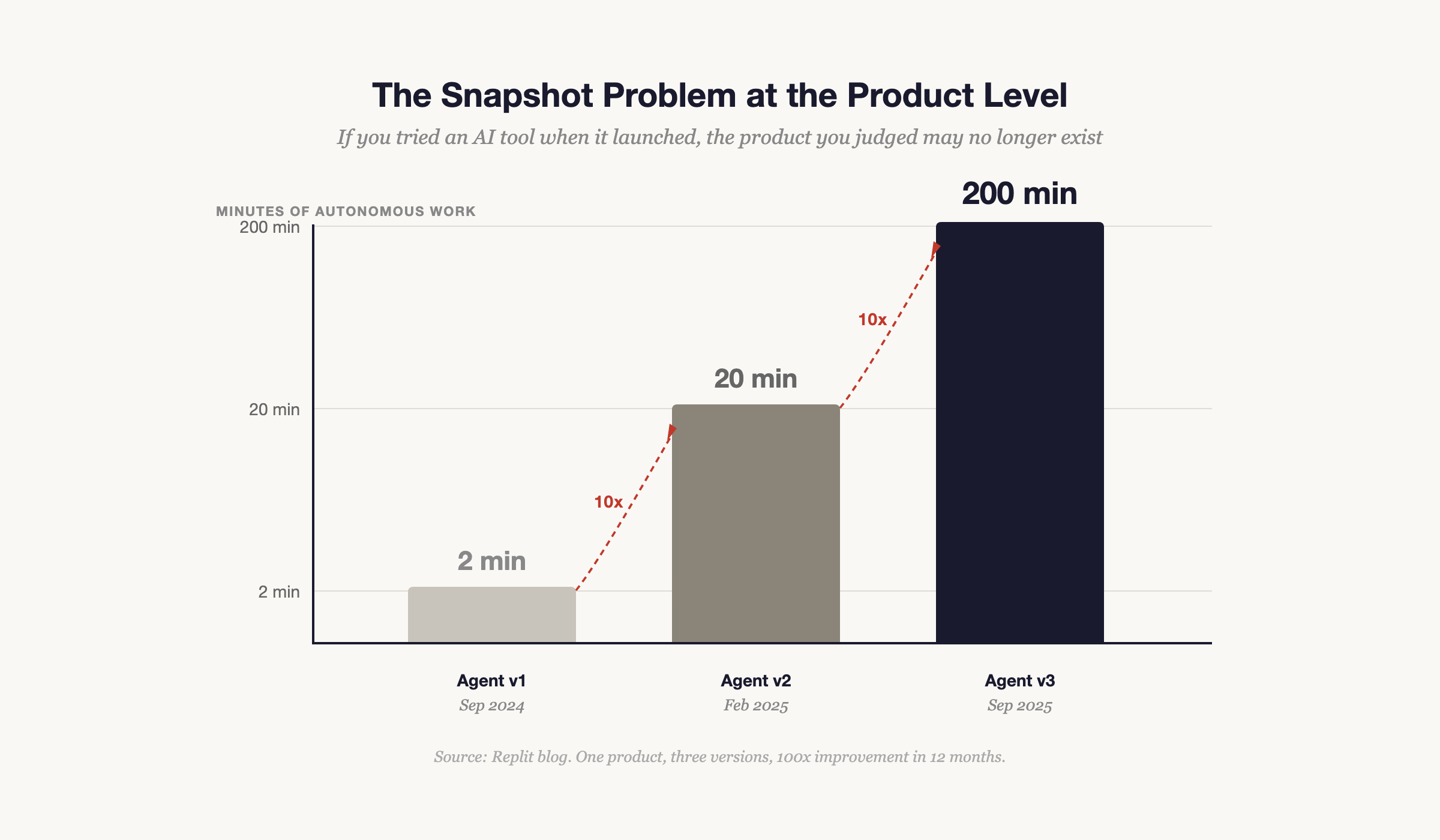 The Snapshot Problem at the Product Level

If you tried an AI tool when it launched, the product you judged may no longer exist

MINUTES OF AUTONOMOUS WORK

200 min

20 min

2 min

2 min

10x

20 min

10x

200 min

Agent v1
Sep 2024

Agent v2
Feb 2025

Agent v3
Sep 2025

Source: Replit blog. One product, three versions, 100x improvement in 12 months.